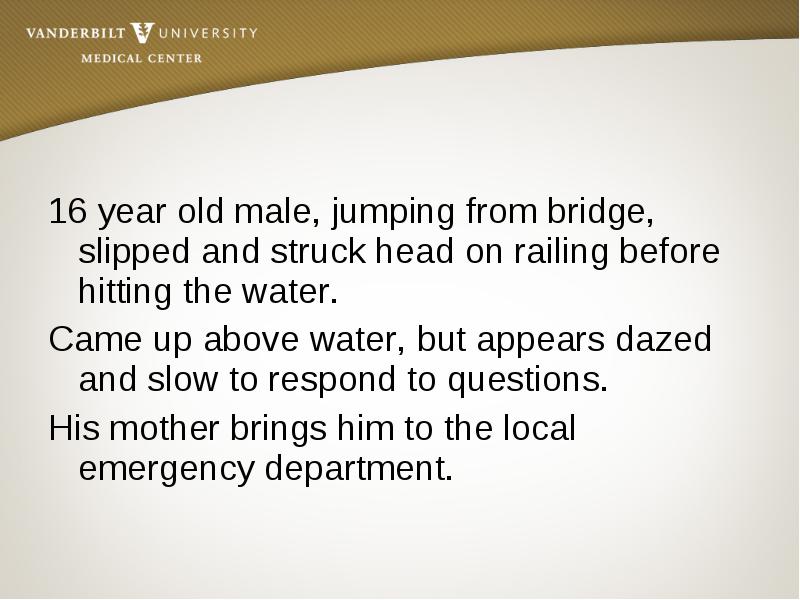 VANDERBILT UNIVERSITY
MEDICAL CENTER

16 year old male, jumping from bridge, slipped and struck head on railing before hitting the water.

Came up above water, but appears dazed and slow to respond to questions.

His mother brings him to the local emergency department.